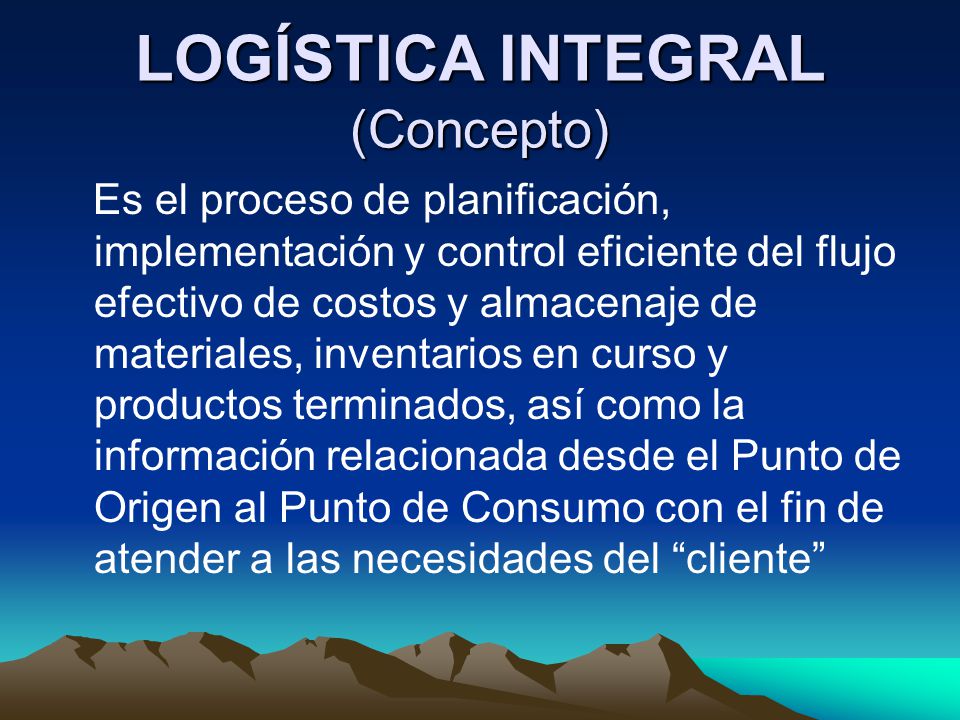 LOGÍSTICA INTEGRAL
(Concepto)

Es el proceso de planificación, implementación y control eficiente del flujo efectivo de costos y almacenaje de materiales, inventarios en curso y productos terminados, así como la información relacionada desde el Punto de Origen al Punto de Consumo con el fin de atender a las necesidades del “cliente”